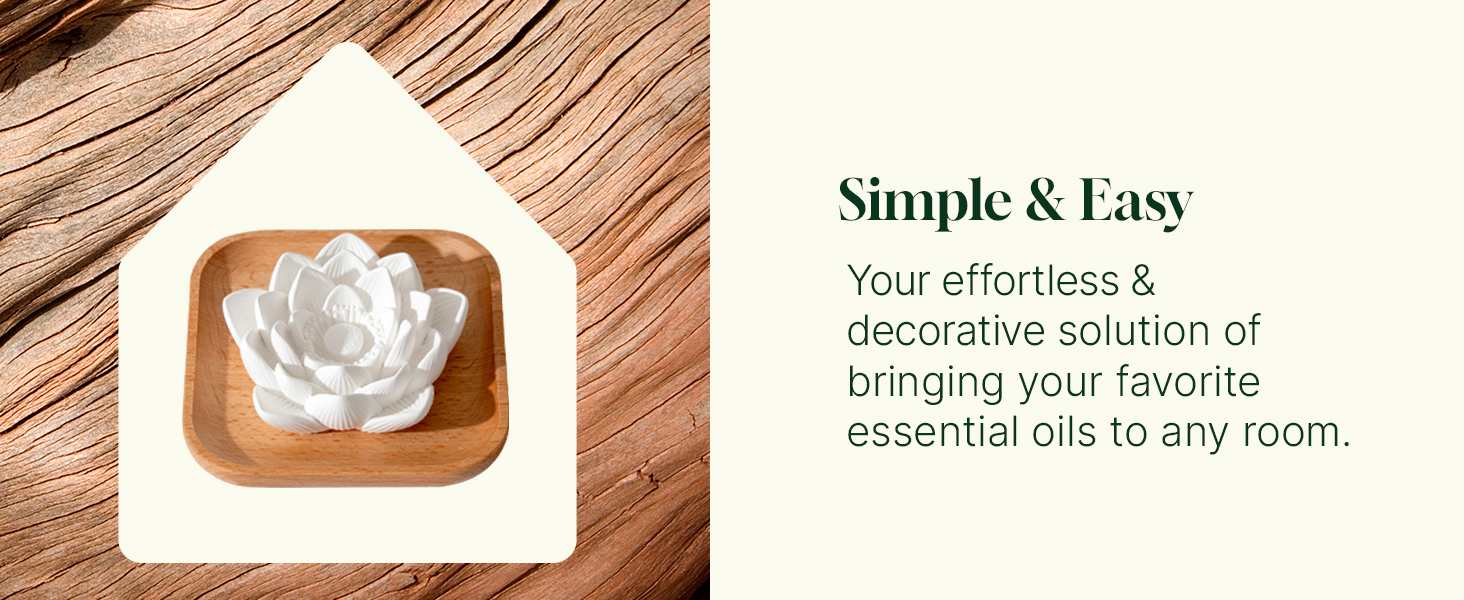 Simple & Easy

Your effortless & decorative solution of bringing your favorite essential oils to any room.